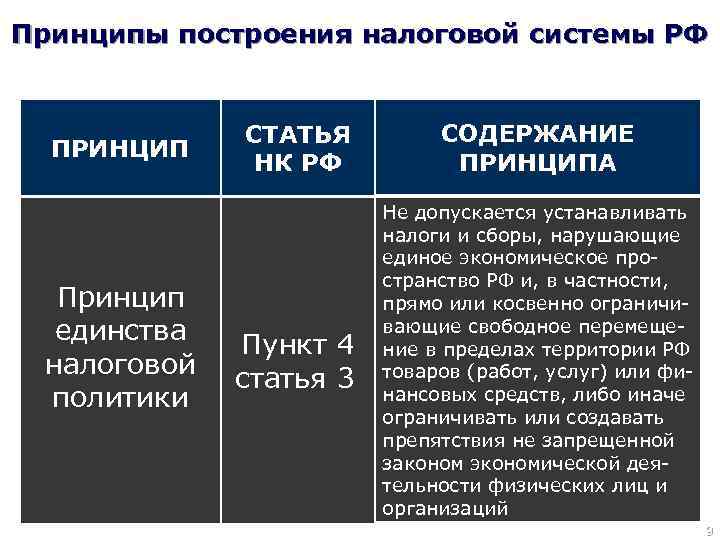 Принципы построения налоговой системы РФ

| ПРИНЦИП | СТАТЬЯ НК РФ | СОДЕРЖАНИЕ ПРИНЦИПА |
|---|---|---|
| Принцип единства налоговой политики | Пункт 4 статья 3 | Не допускается устанавливать налоги и сборы, нарушающие единое экономическое пространство РФ и, в частности, прямо или косвенно ограничивающие свободное перемещение в пределах территории РФ товаров (работ, услуг) или финансовых средств, либо иначе ограничивать или создавать препятствия не запрещенной законом экономической деятельности физических лиц и организаций |

9